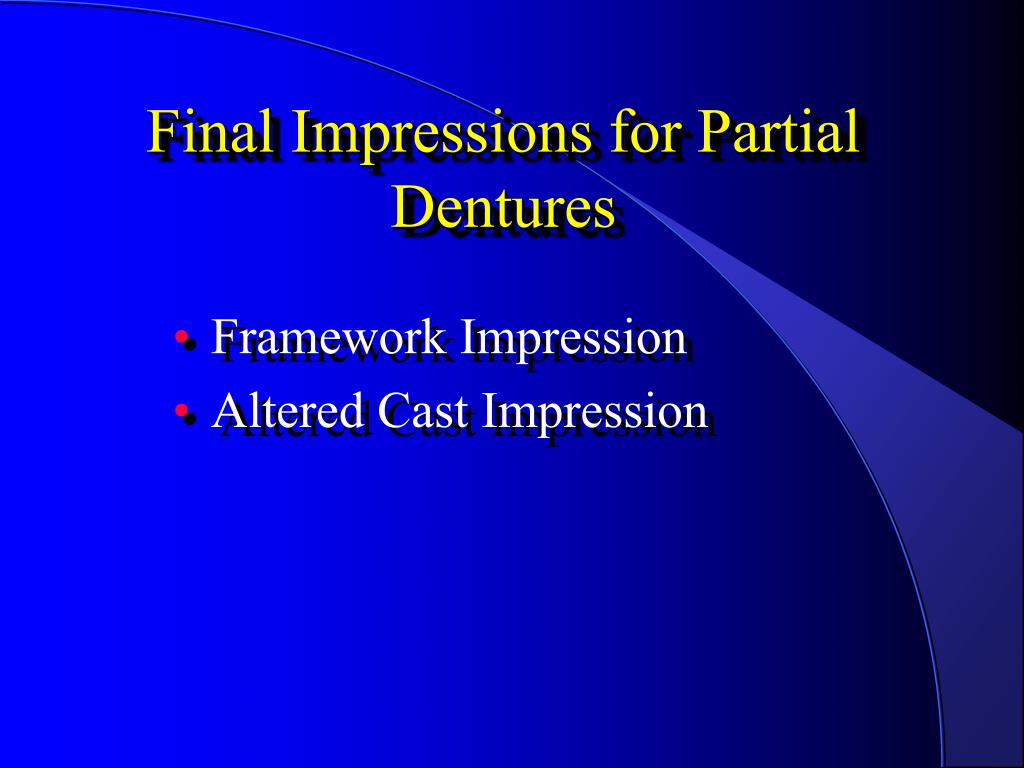 Final Impressions for Partial Dentures

• Framework Impression
• Altered Cast Impression